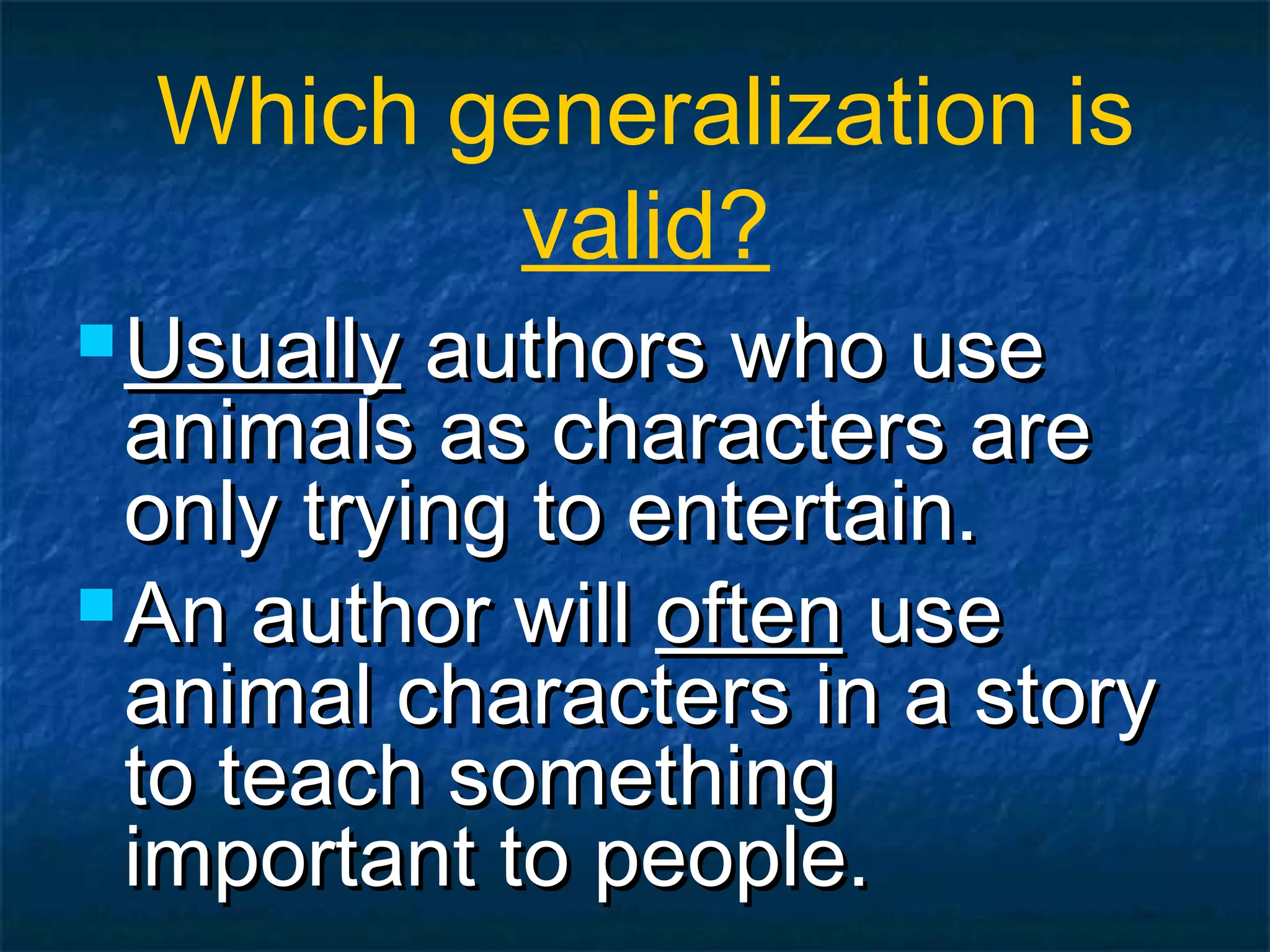 Which generalization is valid?

Usually authors who use animals as characters are only trying to entertain.

An author will often use animal characters in a story to teach something important to people.